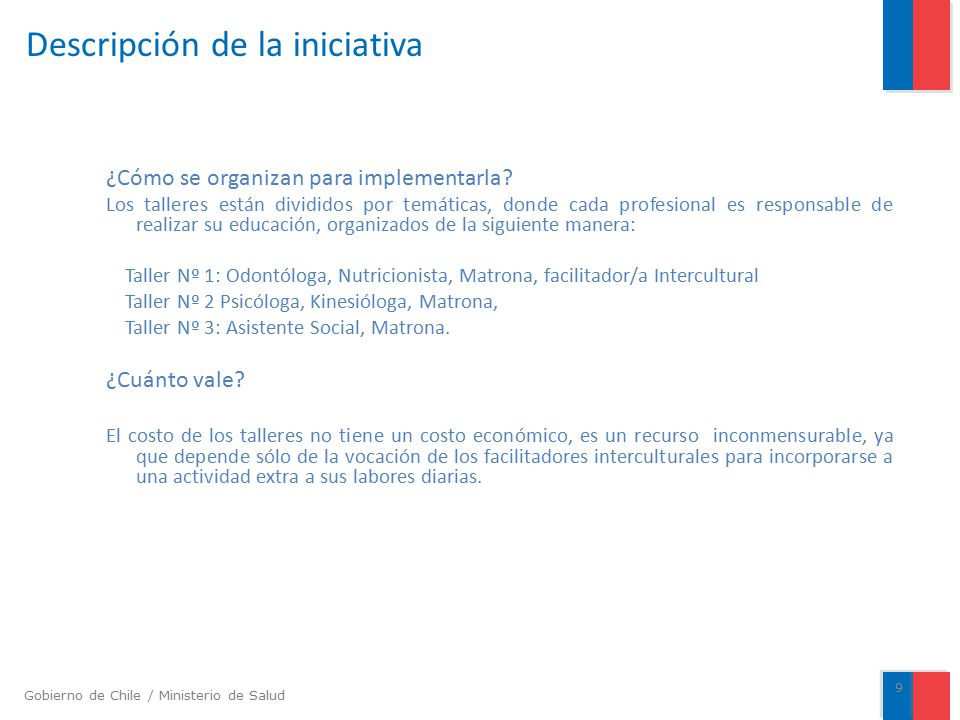 Descripción de la iniciativa

¿Cómo se organizan para implementarla?

Los talleres están divididos por temáticas, donde cada profesional es responsable de realizar su educación, organizados de la siguiente manera:

Taller Nº 1: Odontóloga, Nutricionista, Matrona, facilitador/a Intercultural
Taller Nº 2 Psicóloga, Kinesióloga, Matrona,
Taller Nº 3: Asistente Social, Matrona.

¿Cuánto vale?

El costo de los talleres no tiene un costo económico, es un recurso inconmensurable, ya que depende sólo de la vocación de los facilitadores interculturales para incorporarse a una actividad extra a sus labores diarias.

Gobierno de Chile / Ministerio de Salud

9